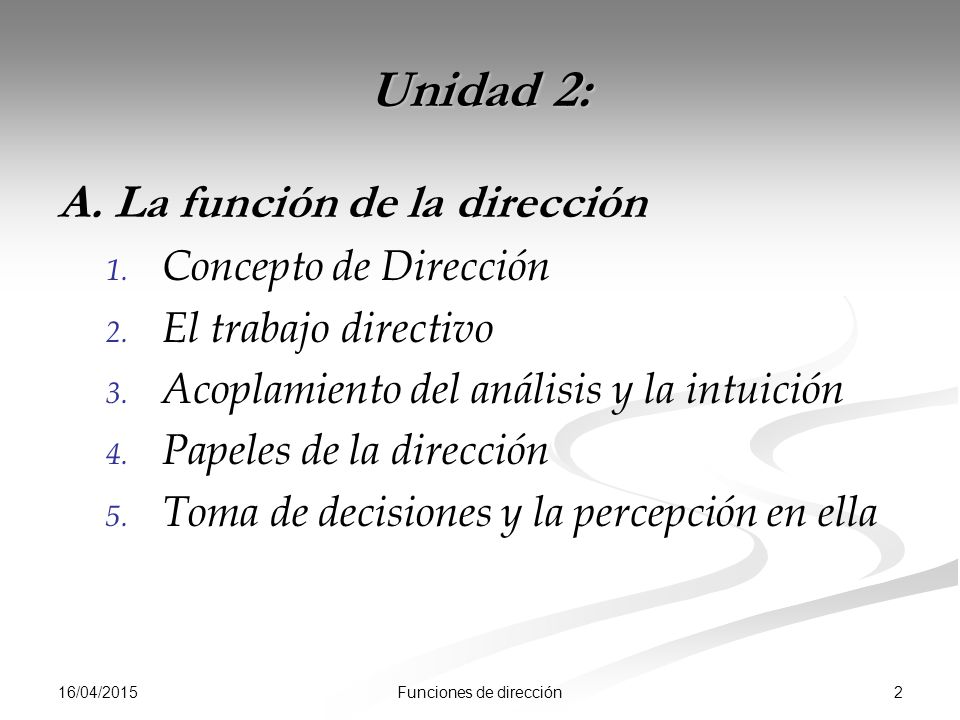 Unidad 2:

A. La función de la dirección

1. Concepto de Dirección
2. El trabajo directivo
3. Acoplamiento del análisis y la intuición
4. Papeles de la dirección
5. Toma de decisiones y la percepción en ella

16/04/2015

Funciones de dirección

2